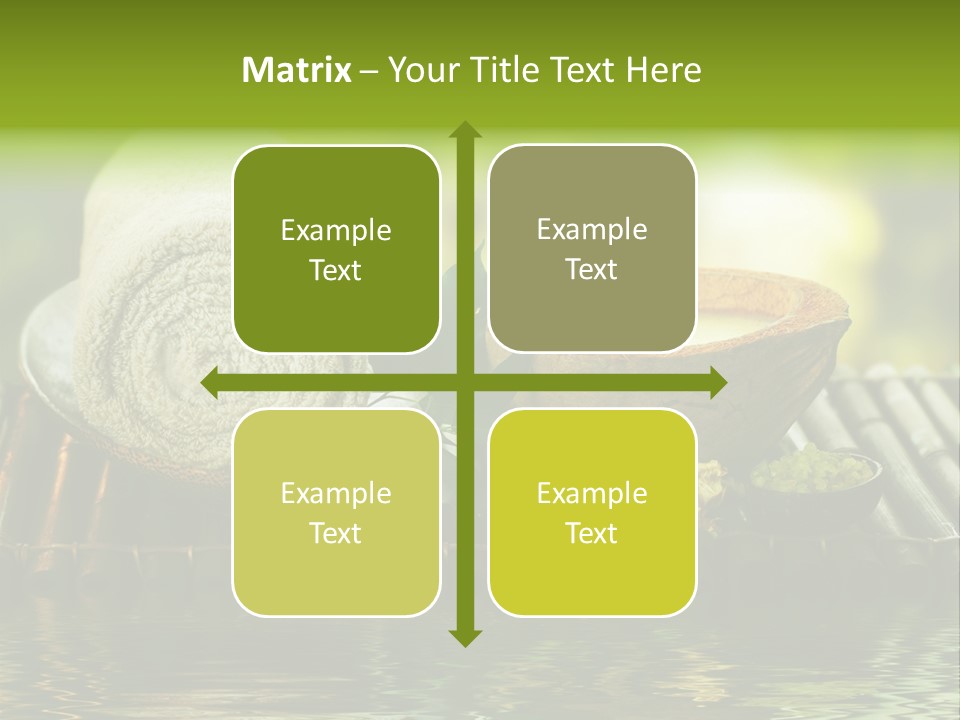 Matrix – Your Title Text Here

Example Text

Example Text

Example Text

Example Text